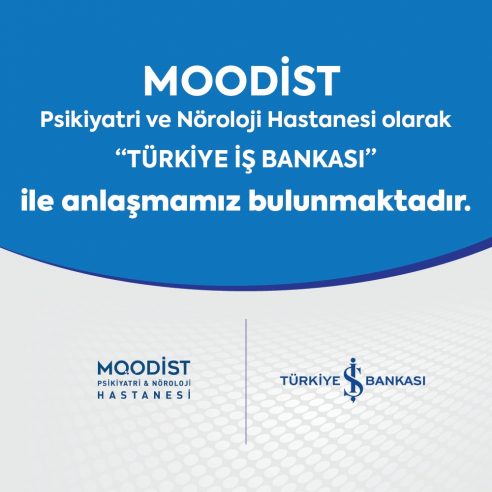 MOODİST
Psikiyatri ve Nöroloji Hastanesi olarak
“TÜRKİYE İŞ BANKASI”
ile anlaşmamız bulunmaktadır.

MOODİST
PSİKİYATRİ & NÖROLOJİ
HASTANESİ

TÜRKİYE İŞ BANKASI